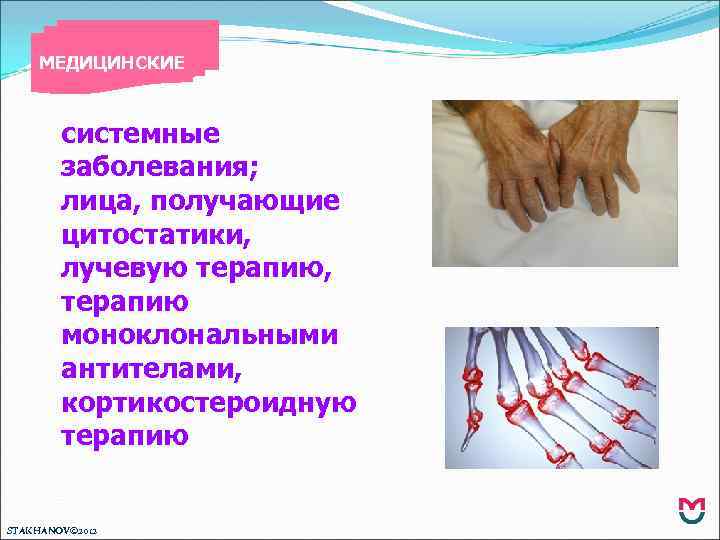 МЕДИЦИНСКИЕ

системные заболевания;
лица, получающие цитостатики, лучевую терапию, терапию моноклональными антителами, кортикостероидную терапию

STAKHANOV©2012